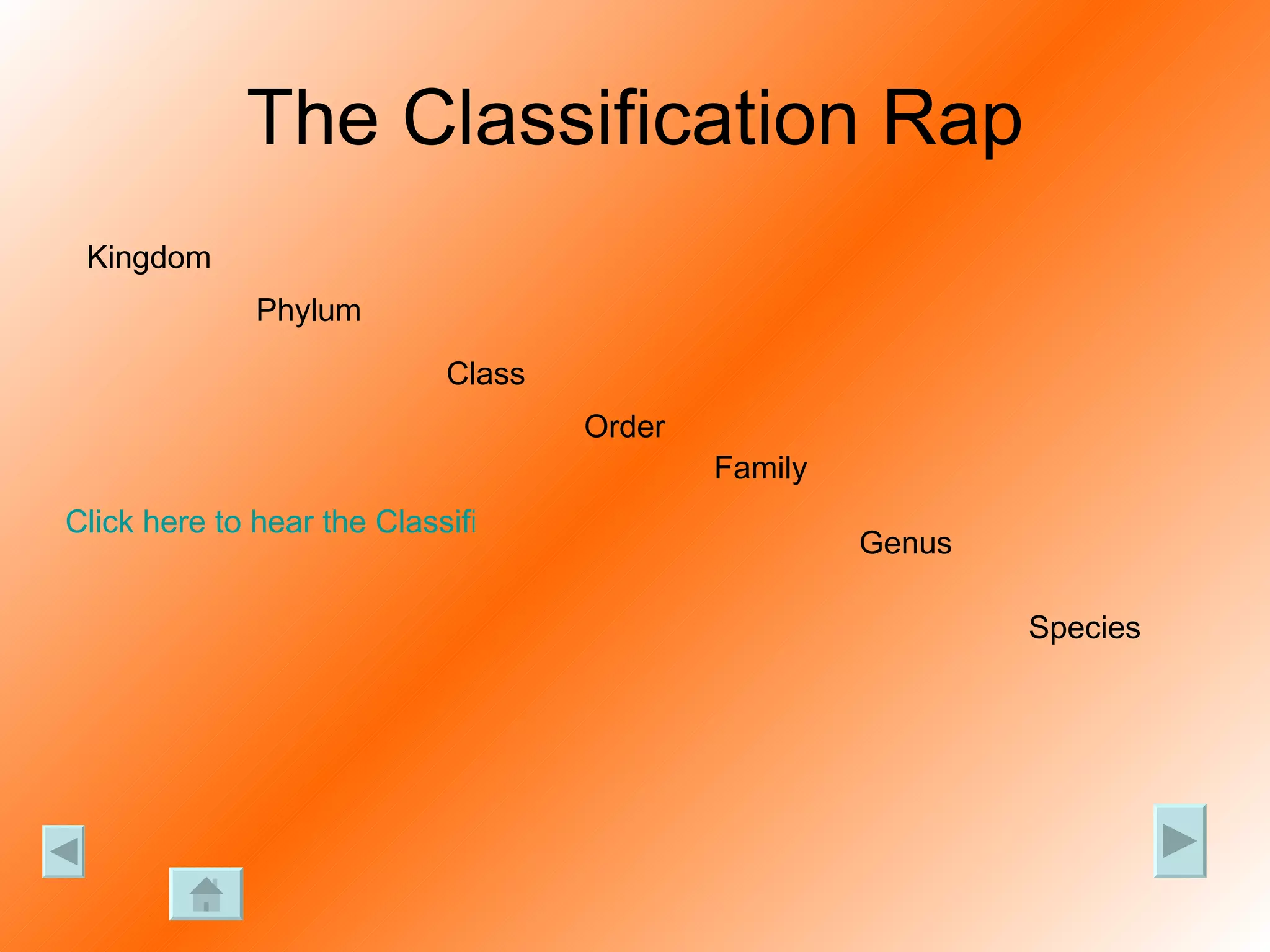 The Classification Rap

Kingdom

Phylum

Class

Order

Family

Click here to hear the Classifi

Genus

Species